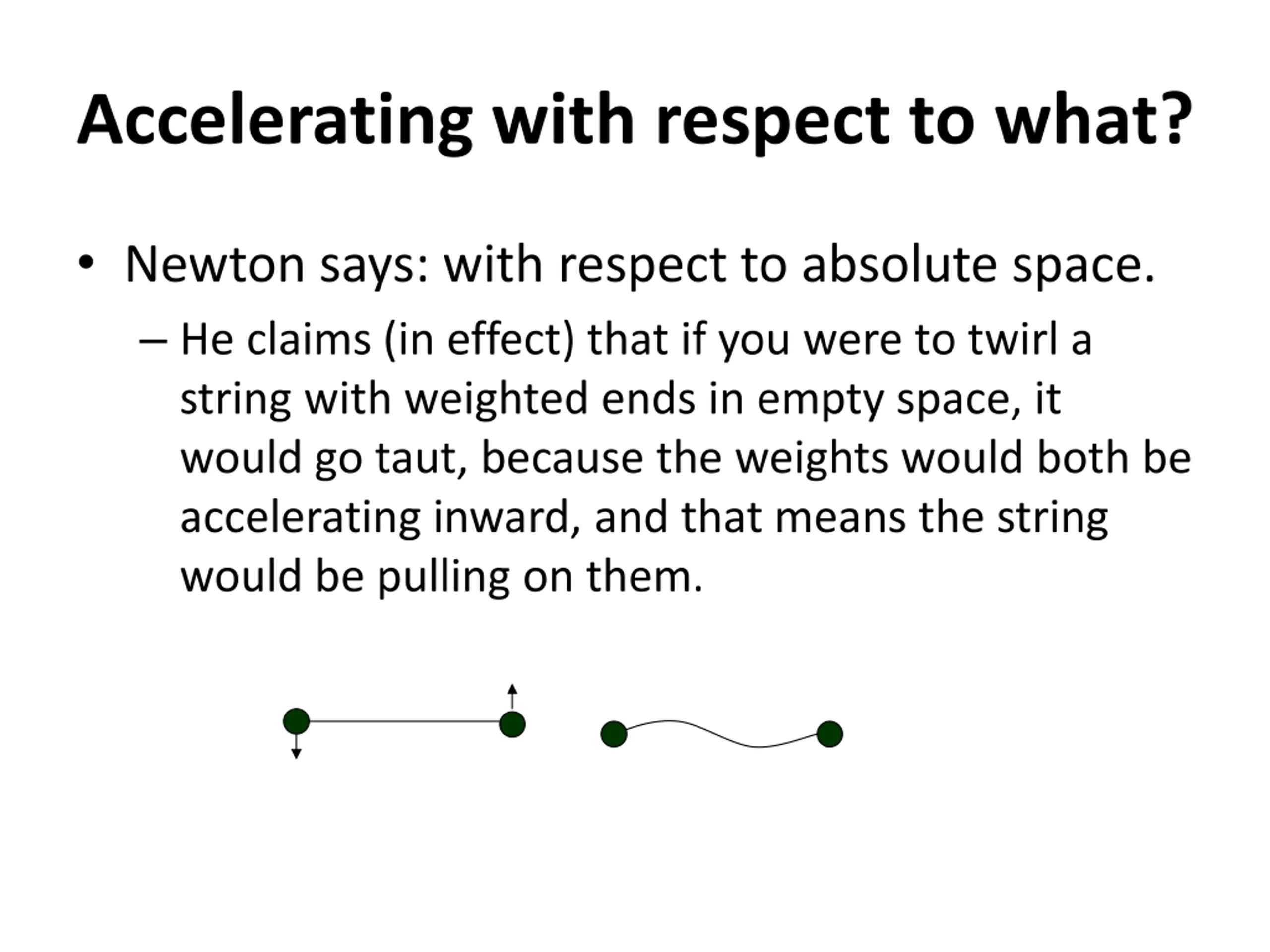 Accelerating with respect to what?

• Newton says: with respect to absolute space.

– He claims (in effect) that if you were to twirl a string with weighted ends in empty space, it would go taut, because the weights would both be accelerating inward, and that means the string would be pulling on them.